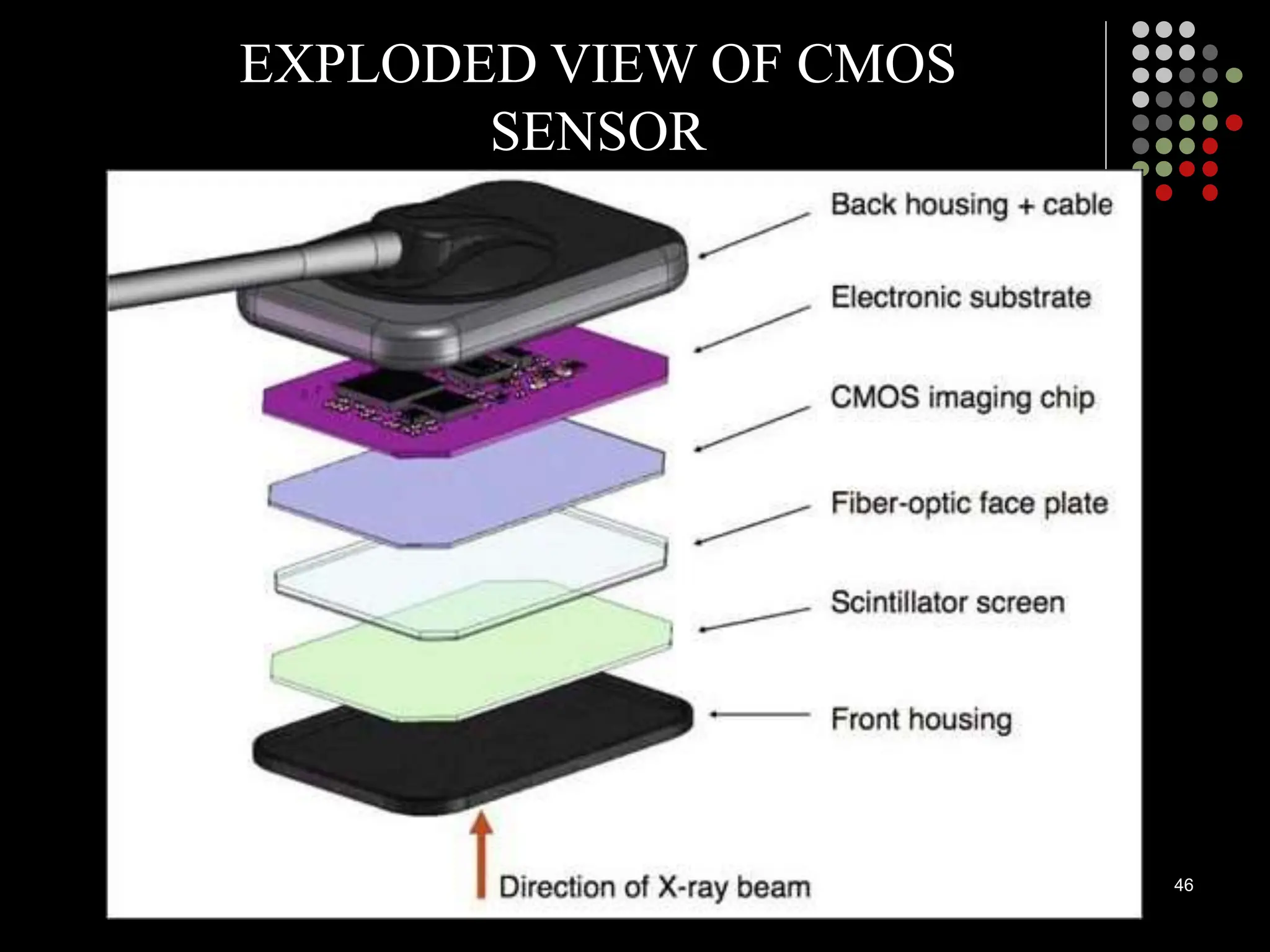 EXPLODED VIEW OF CMOS SENSOR

Back housing + cable

Electronic substrate

CMOS imaging chip

Fiber-optic face plate

Scintillator screen

Front housing

Direction of X-ray beam

46